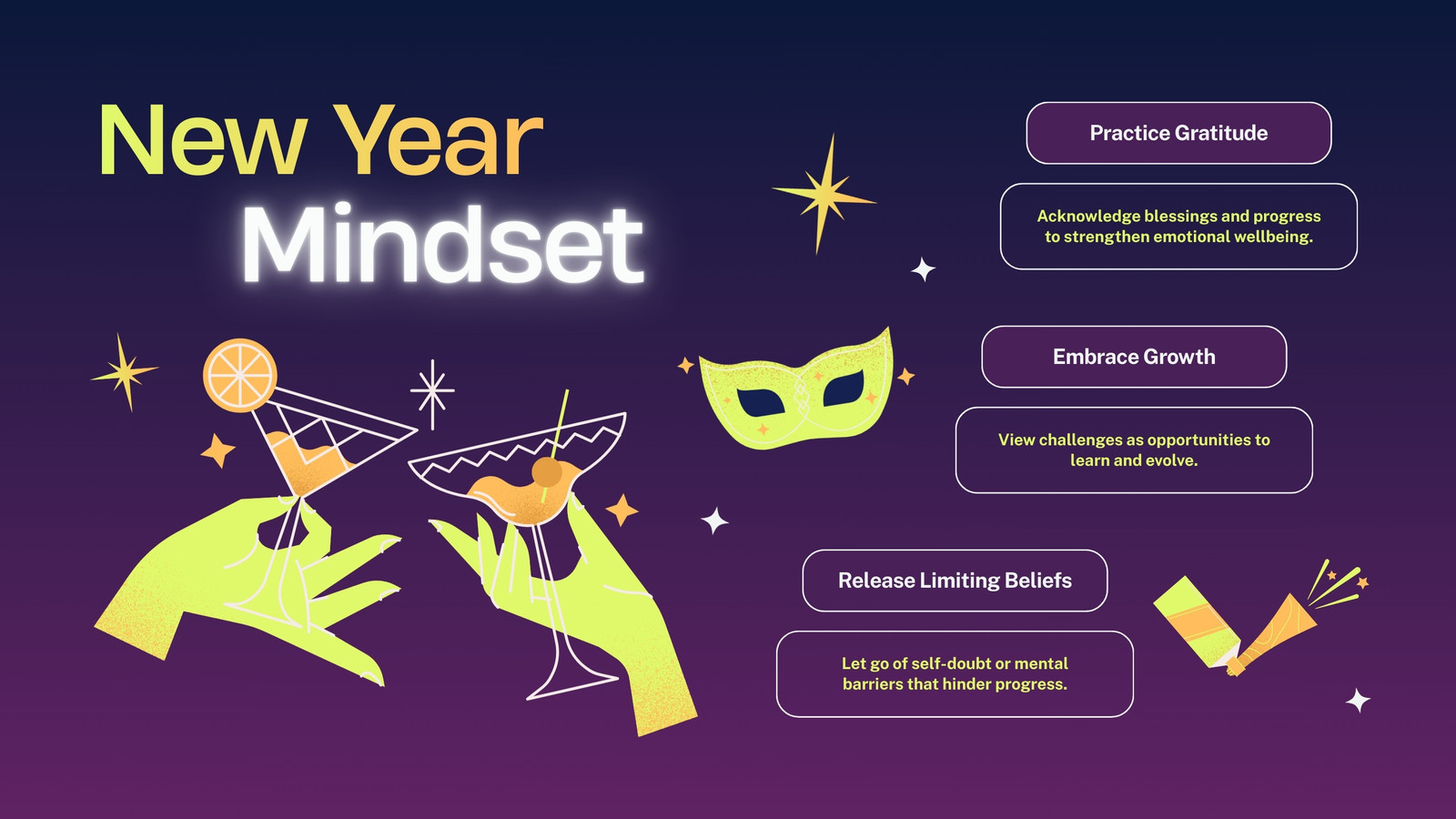 New Year Mindset

Practice Gratitude

Acknowledge blessings and progress to strengthen emotional wellbeing.

Embrace Growth

View challenges as opportunities to learn and evolve.

Release Limiting Beliefs

Let go of self-doubt or mental barriers that hinder progress.